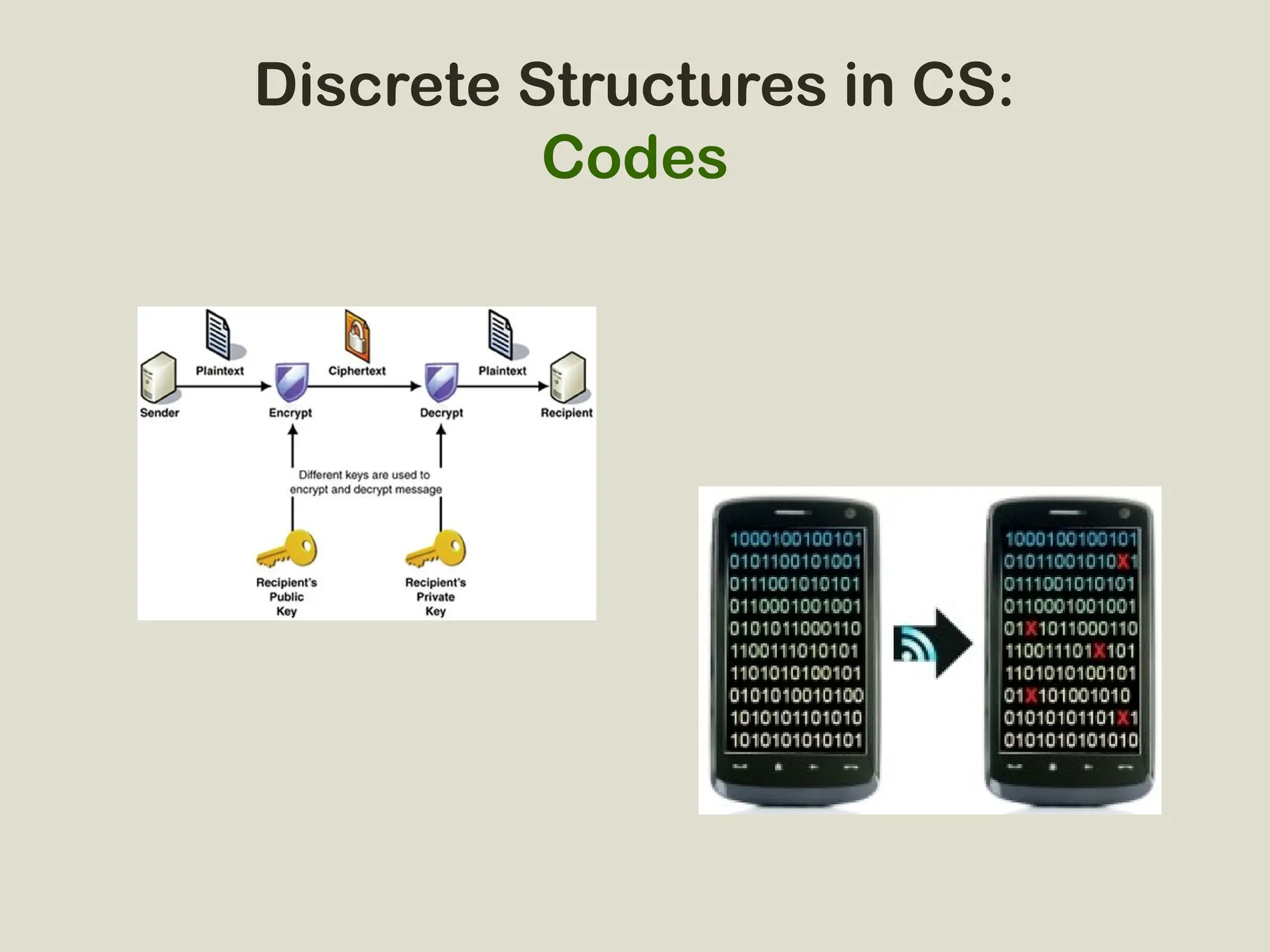 Discrete Structures in CS:
Codes

Plaintext
Ciphertext
Plaintext
Sender
Encrypt
Decrypt
Recipient

Different keys are used to encrypt and decrypt message

Recipient's Public Key
Recipient's Private Key

1000100100101
0101100101001
0111001010101
0110001001001
0101011000110
1100111010101
1101010100101
0101010010100
1010101101010
1010101010101

1000100100101
01011001010X1
0111001010101
0110001001001
01X1011000110
110011101X101
1101010100101
01X101001010
01010101101X1
0101010101010